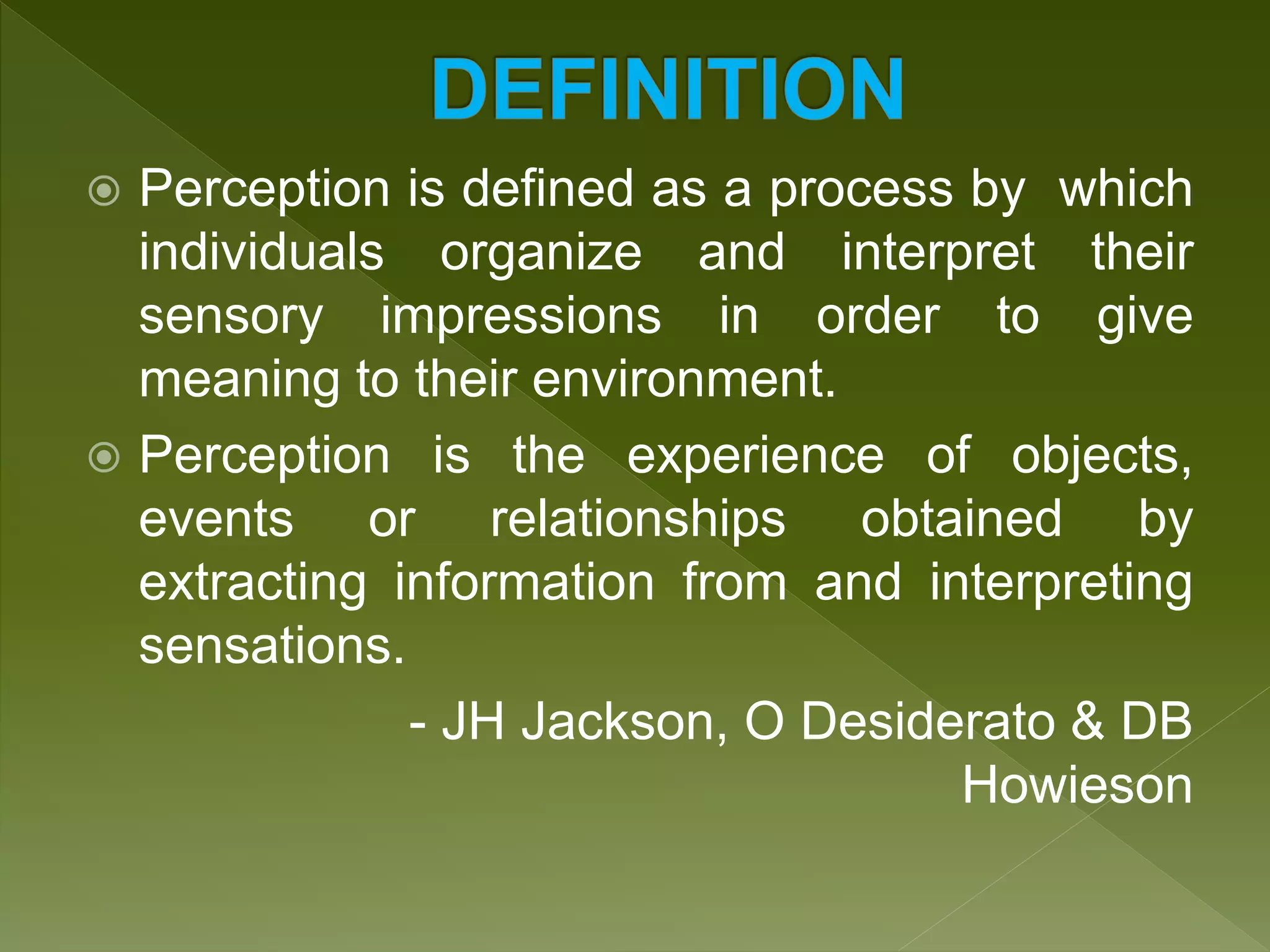 DEFINITION

Perception is defined as a process by which individuals organize and interpret their sensory impressions in order to give meaning to their environment.

Perception is the experience of objects, events or relationships obtained by extracting information from and interpreting sensations.

- JH Jackson, O Desiderato & DB Howieson